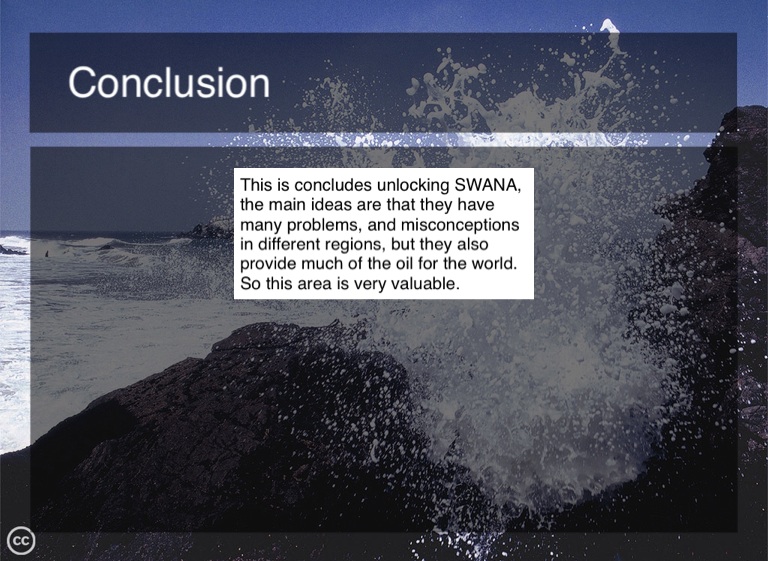 Conclusion

This is concludes unlocking SWANA, the main ideas are that they have many problems, and misconceptions in different regions, but they also provide much of the oil for the world. So this area is very valuable.

cc